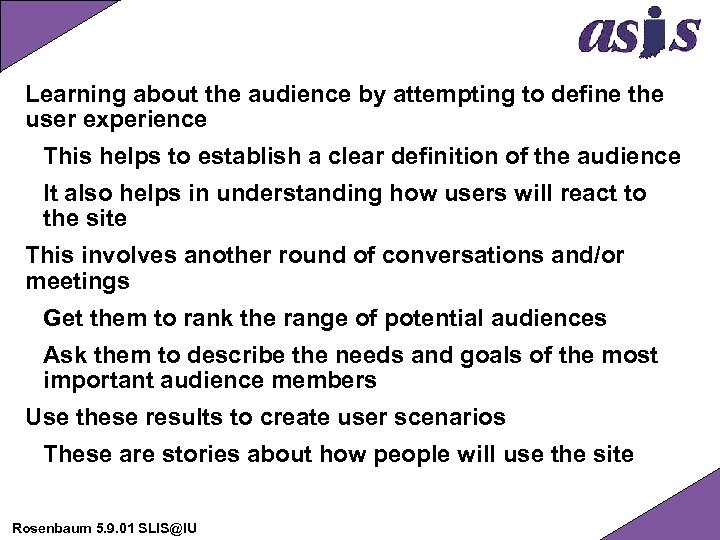 asis

Learning about the audience by attempting to define the user experience

This helps to establish a clear definition of the audience

It also helps in understanding how users will react to the site

This involves another round of conversations and/or meetings

Get them to rank the range of potential audiences

Ask them to describe the needs and goals of the most important audience members

Use these results to create user scenarios

These are stories about how people will use the site

Rosenbaum 5.9.01 SLIS@IU